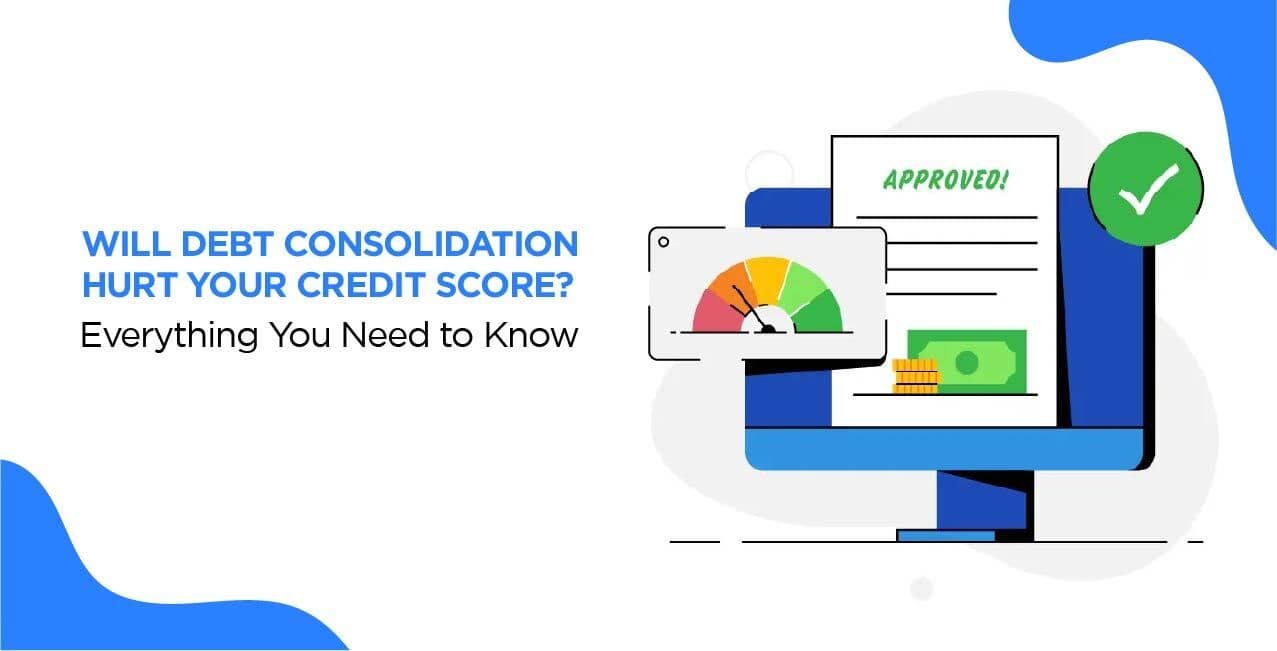 WILL DEBT CONSOLIDATION HURT YOUR CREDIT SCORE?
Everything You Need to Know

APPROVED!